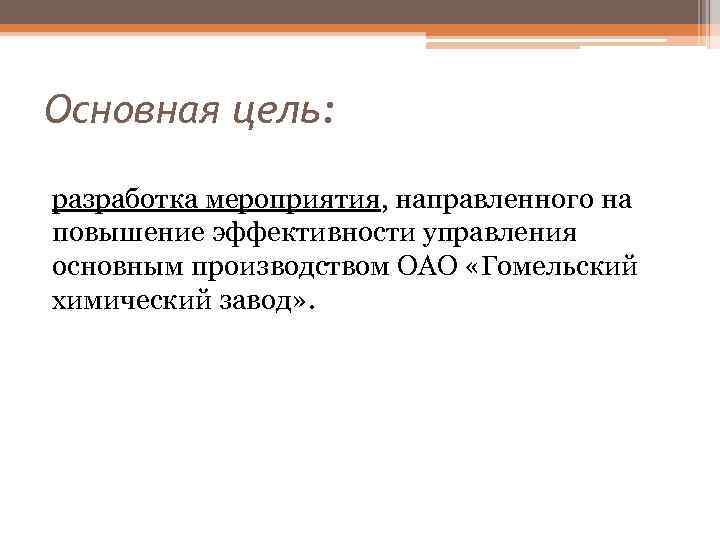 Основная цель:

разработка мероприятия, направленного на повышение эффективности управления основным производством ОАО «Гомельский химический завод».